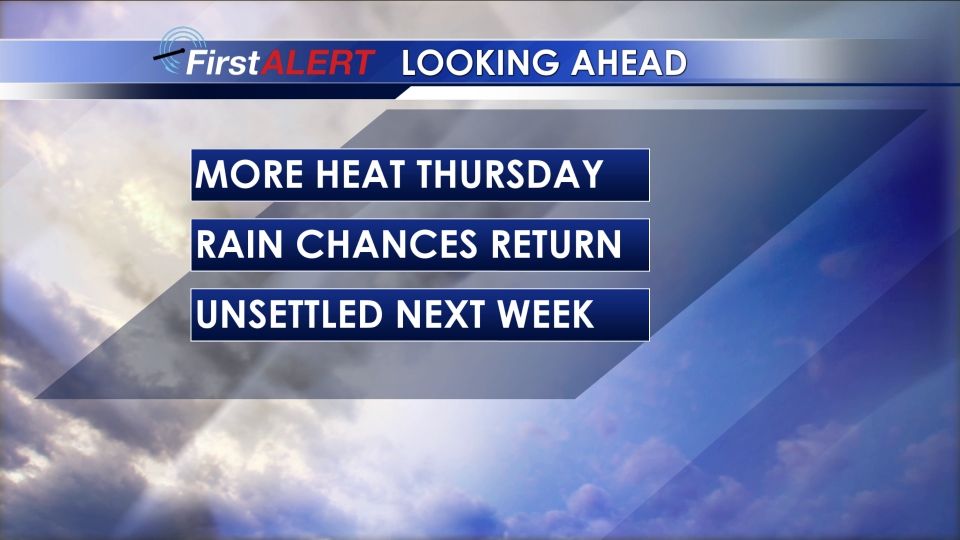 FirstALERT LOOKING AHEAD

MORE HEAT THURSDAY

RAIN CHANCES RETURN

UNSETTLED NEXT WEEK